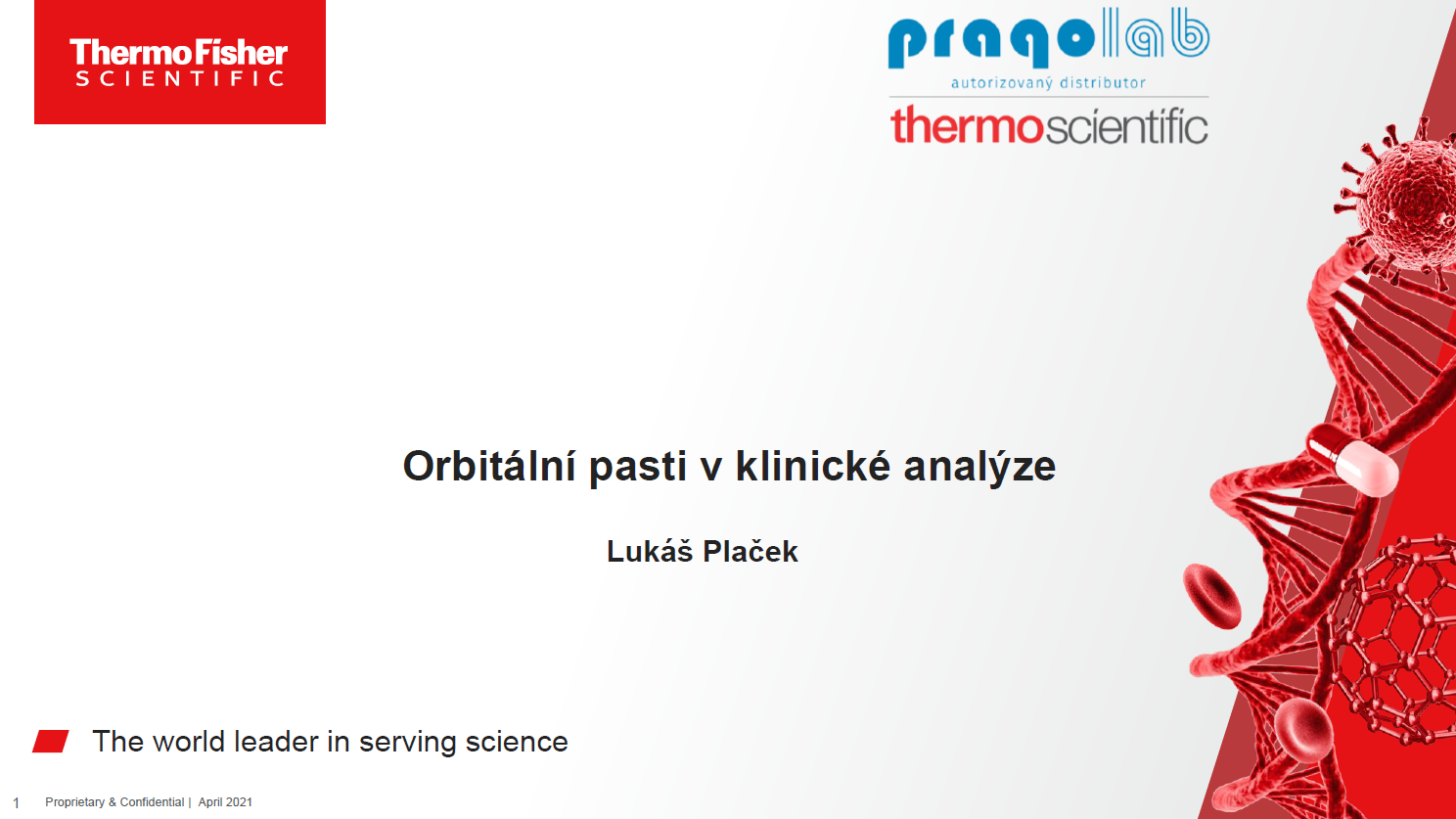 ThermoFisher
SCIENTIFIC

pragolab
autorizovaný distributor
thermoscientific

Orbitální pasti v klinické analýze

Lukáš Plaček

The world leader in serving science

1 Proprietary & Confidential | April 2021